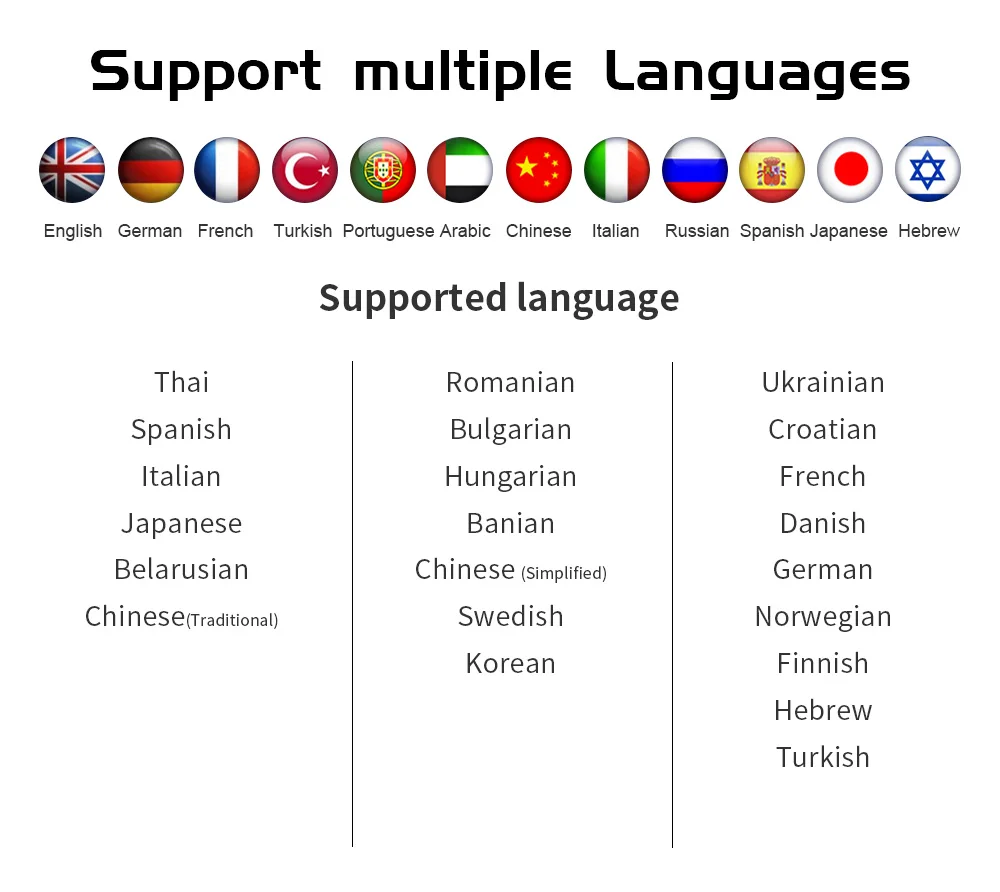 Support multiple Languages

English German French Turkish Portuguese Arabic Chinese Italian Russian Spanish Japanese Hebrew

Supported language

Thai
Spanish
Italian
Japanese
Belarusian
Chinese(Traditional)

Romanian
Bulgarian
Hungarian
Banian
Chinese (Simplified)
Swedish
Korean

Ukrainian
Croatian
French
Danish
German
Norwegian
Finnish
Hebrew
Turkish